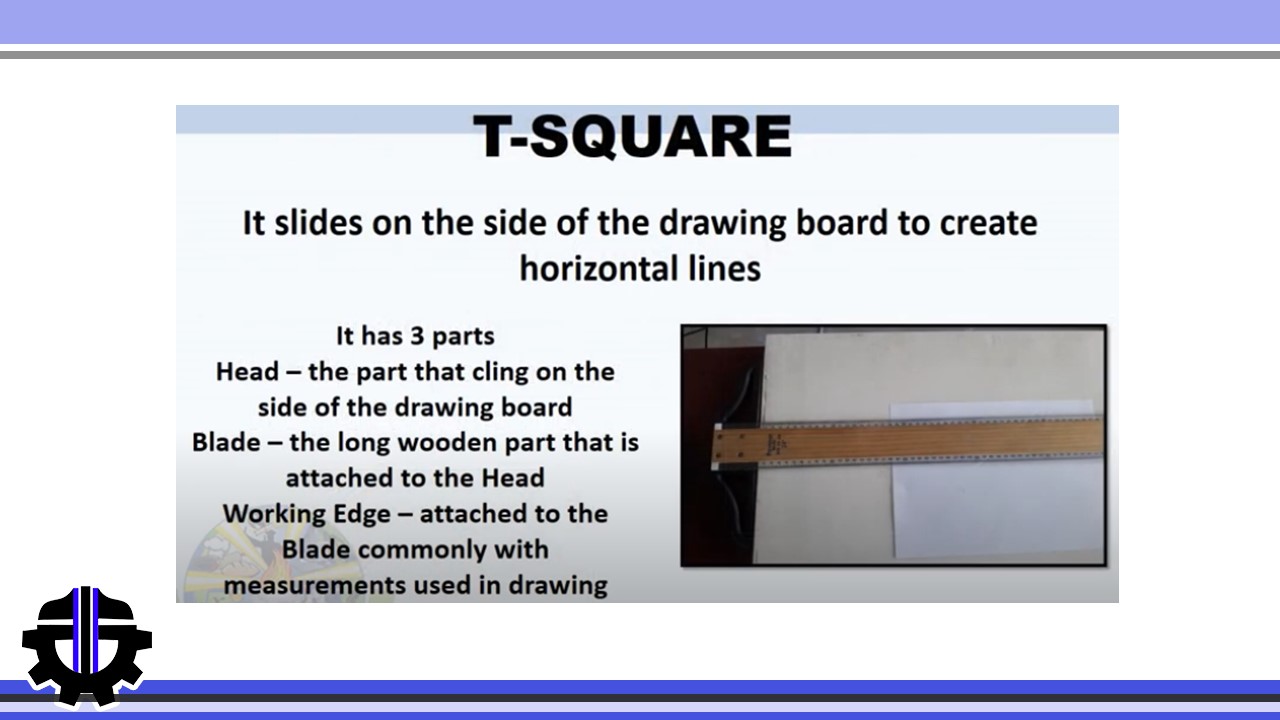 T-SQUARE

It slides on the side of the drawing board to create horizontal lines

It has 3 parts
Head – the part that cling on the side of the drawing board
Blade – the long wooden part that is attached to the Head
Working Edge – attached to the Blade commonly with measurements used in drawing